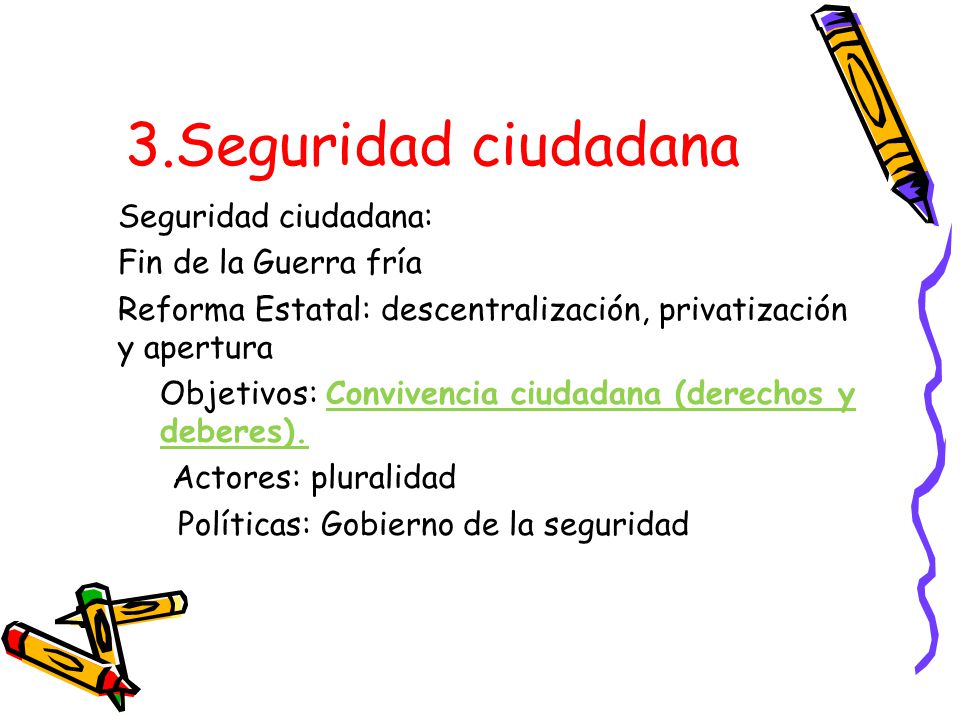 3.Seguridad ciudadana

Seguridad ciudadana:

Fin de la Guerra fría

Reforma Estatal: descentralización, privatización y apertura

Objetivos: Convivencia ciudadana (derechos y deberes).

Actores: pluralidad

Políticas: Gobierno de la seguridad